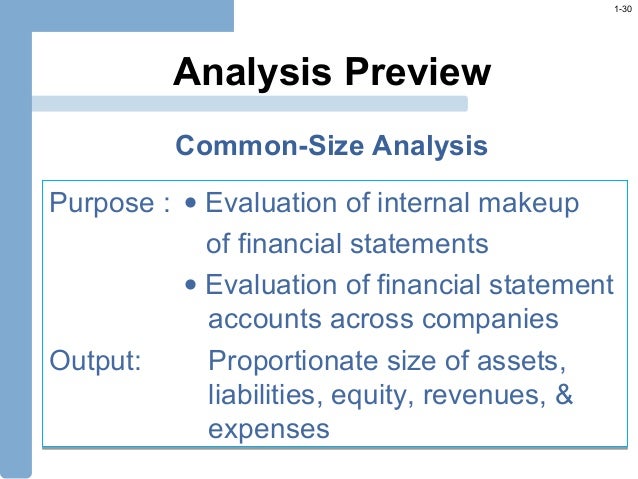 1-30

Analysis Preview

Common-Size Analysis

Purpose : • Evaluation of internal makeup of financial statements

• Evaluation of financial statement accounts across companies

Output: Proportionate size of assets, liabilities, equity, revenues, & expenses